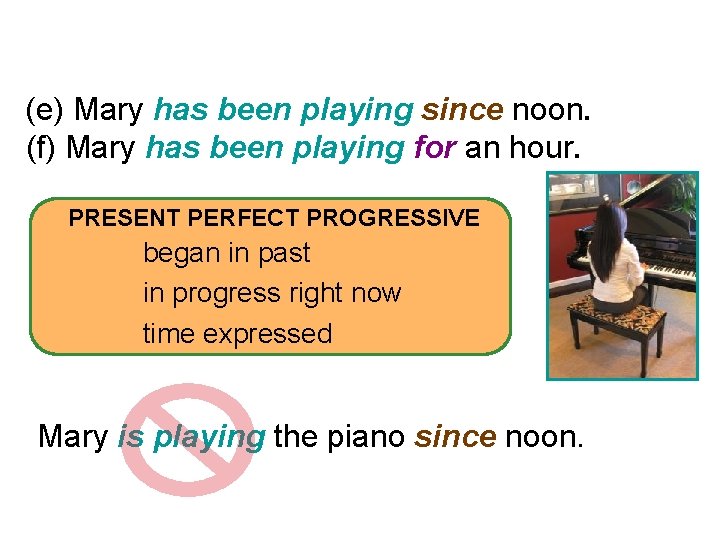 (e) Mary has been playing since noon.
(f) Mary has been playing for an hour.

PRESENT PERFECT PROGRESSIVE
began in past
in progress right now
time expressed

Mary is playing the piano since noon.